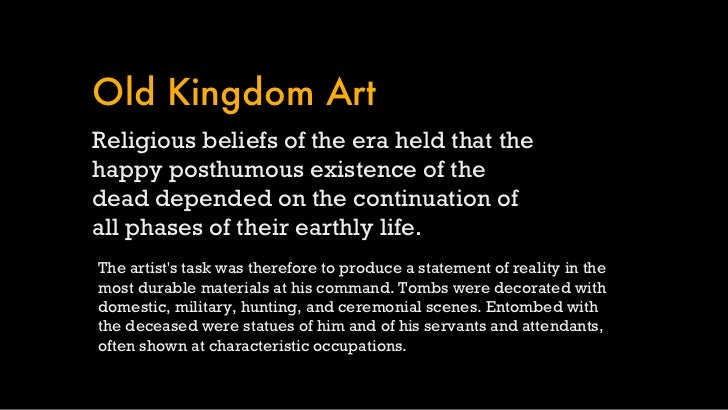 Old Kingdom Art

Religious beliefs of the era held that the happy posthumous existence of the dead depended on the continuation of all phases of their earthly life.

The artist's task was therefore to produce a statement of reality in the most durable materials at his command. Tombs were decorated with domestic, military, hunting, and ceremonial scenes. Entombed with the deceased were statues of him and of his servants and attendants, often shown at characteristic occupations.